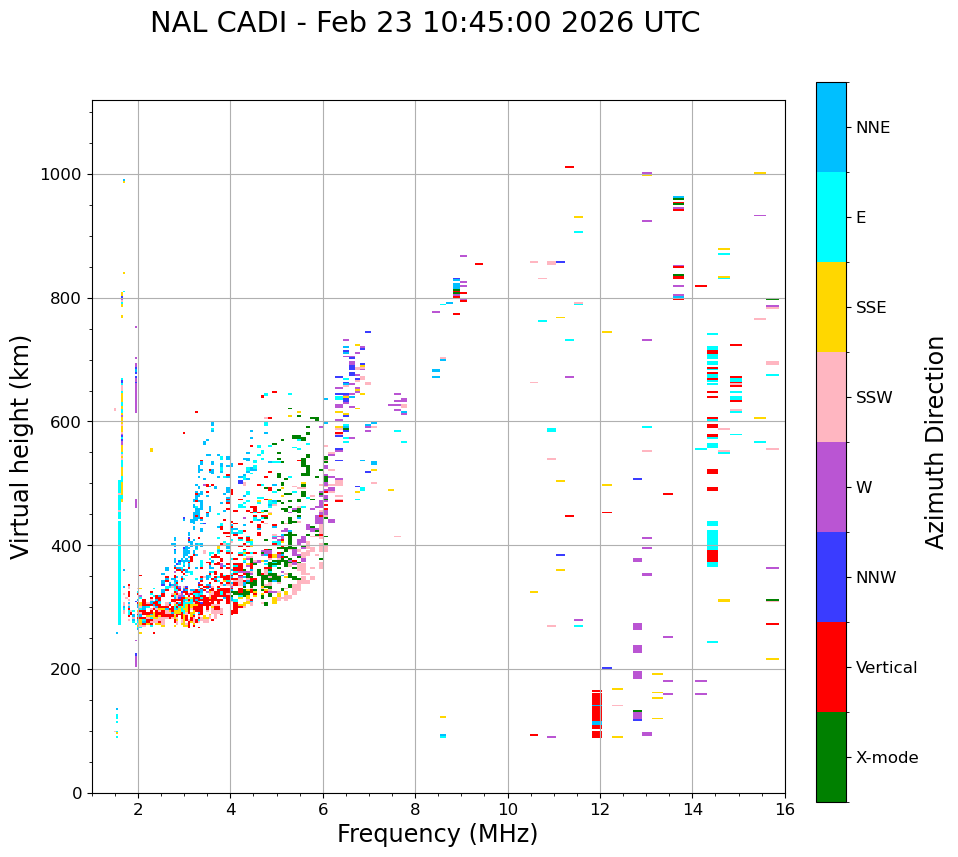 NAL CADI - Feb 23 10:45:00 2026 UTC

Virtual height (km)

1000
800
600
400
200
0

2 4 6 8 10 12 14 16

Frequency (MHz)

NNE
E
SSE
SSW
W
NNW
Vertical
X-mode

Azimuth Direction